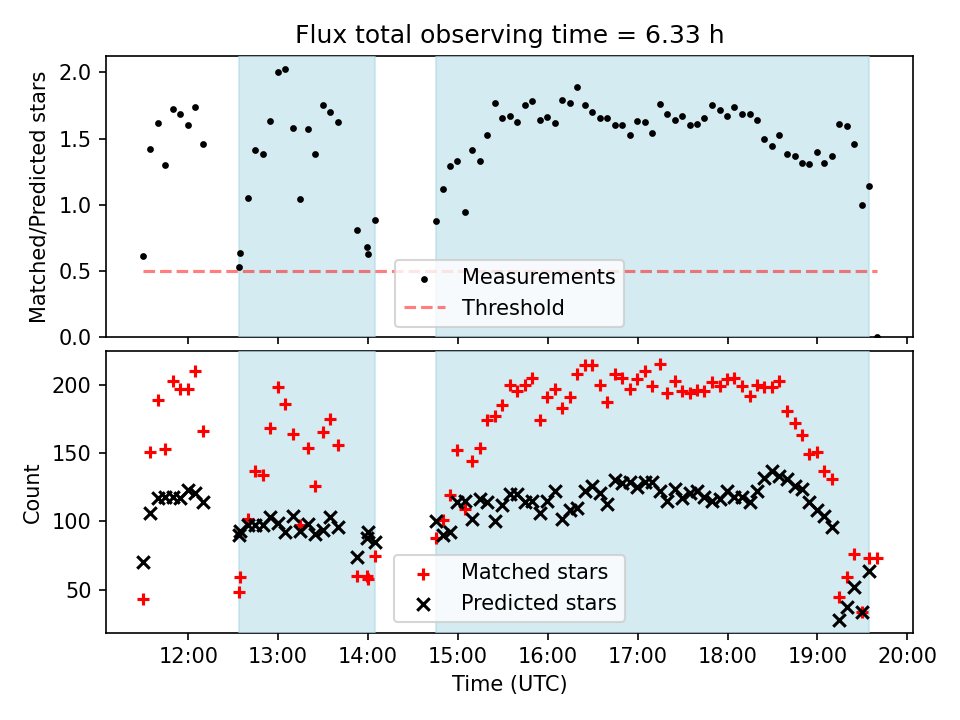 Flux total observing time = 6.33 h

Matched/Predicted stars

2.0
1.5
1.0
0.5
0.0

Measurements
Threshold

Count

200
150
100
50

Matched stars
Predicted stars

12:00
13:00
14:00
15:00
16:00
17:00
18:00
19:00
20:00

Time (UTC)